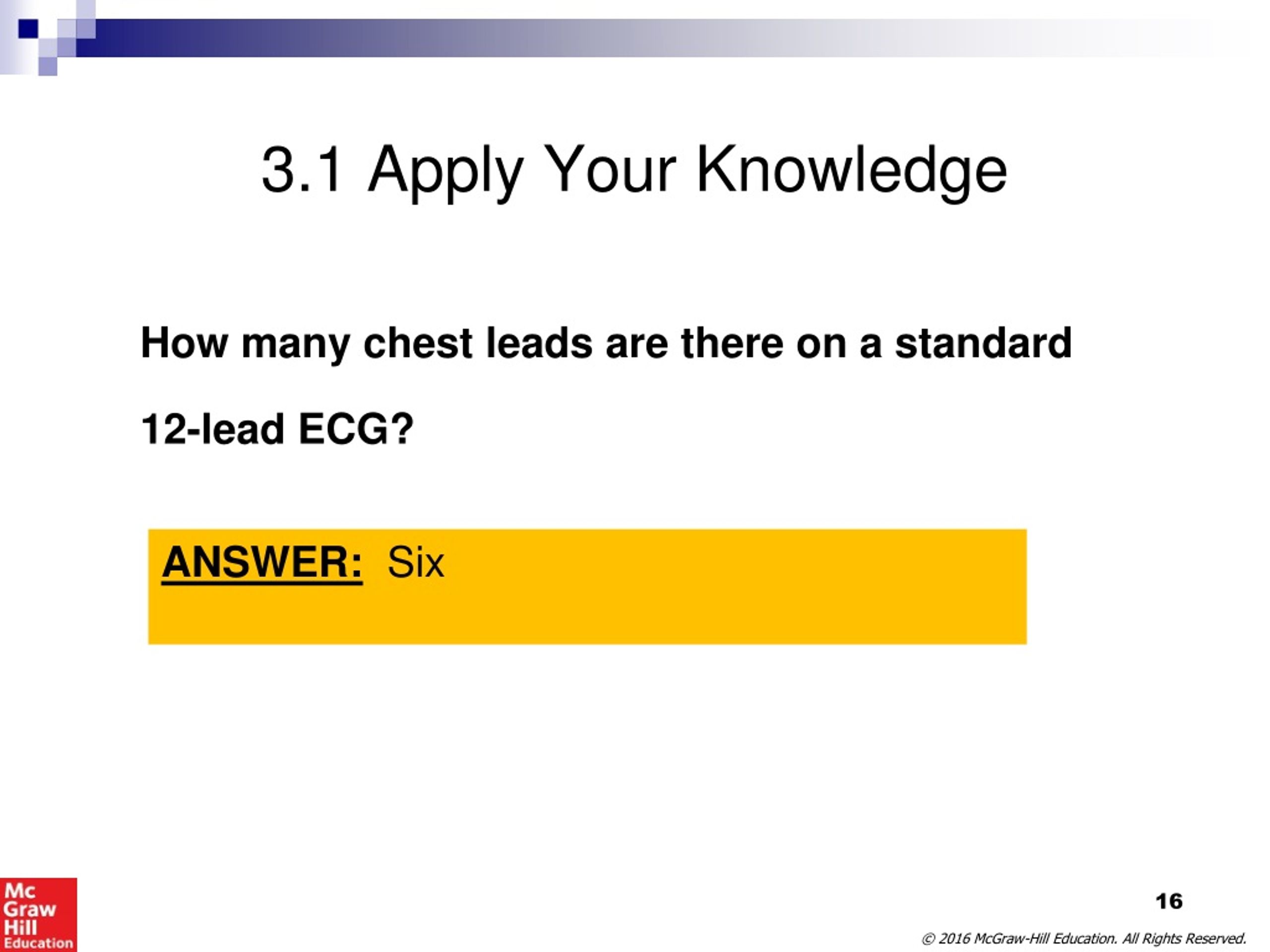 3.1 Apply Your Knowledge

How many chest leads are there on a standard 12-lead ECG?

ANSWER: Six

Mc Graw Hill Education

16

© 2016 McGraw-Hill Education. All Rights Reserved.